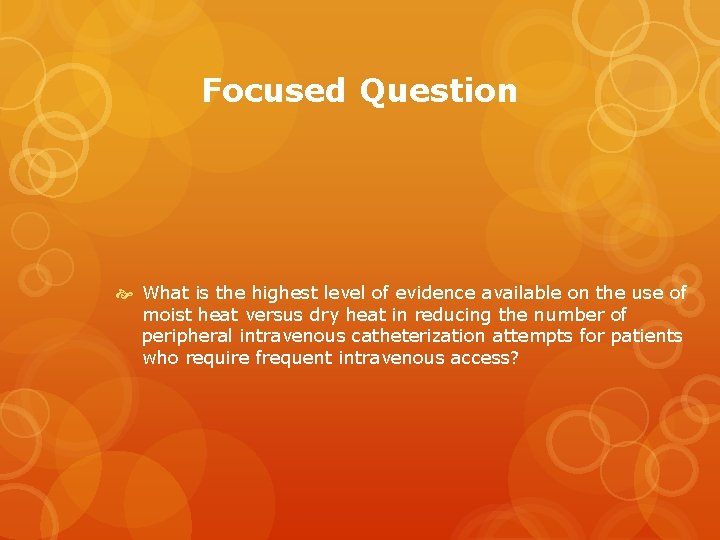 Focused Question

What is the highest level of evidence available on the use of moist heat versus dry heat in reducing the number of peripheral intravenous catheterization attempts for patients who require frequent intravenous access?